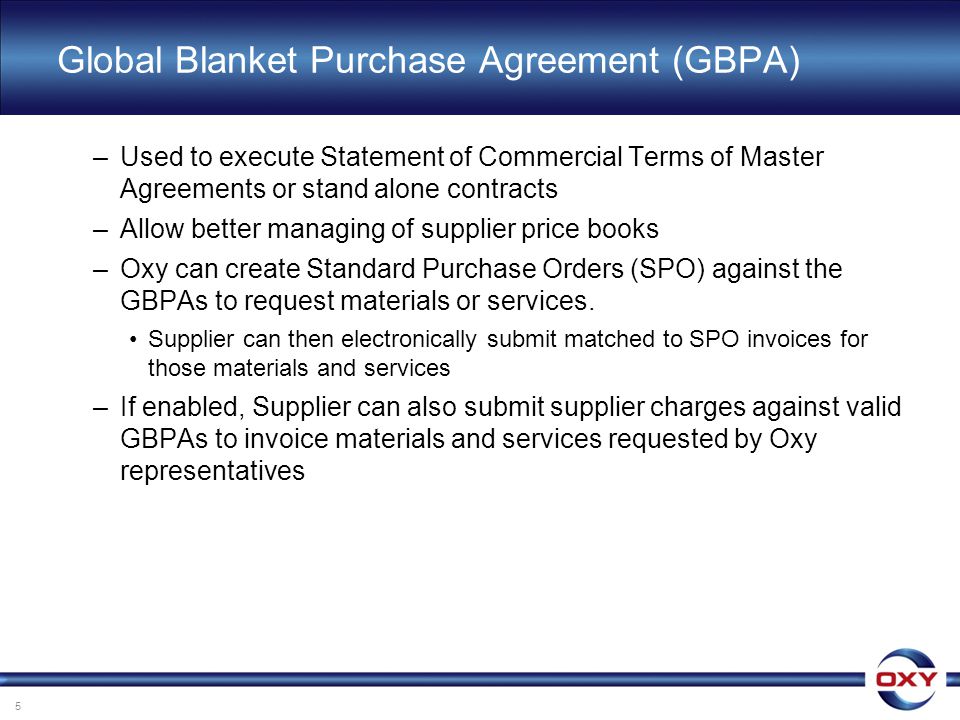 Global Blanket Purchase Agreement (GBPA)

– Used to execute Statement of Commercial Terms of Master Agreements or stand alone contracts

– Allow better managing of supplier price books

– Oxy can create Standard Purchase Orders (SPO) against the GBPAs to request materials or services.

• Supplier can then electronically submit matched to SPO invoices for those materials and services

– If enabled, Supplier can also submit supplier charges against valid GBPAs to invoice materials and services requested by Oxy representatives

5

OXY